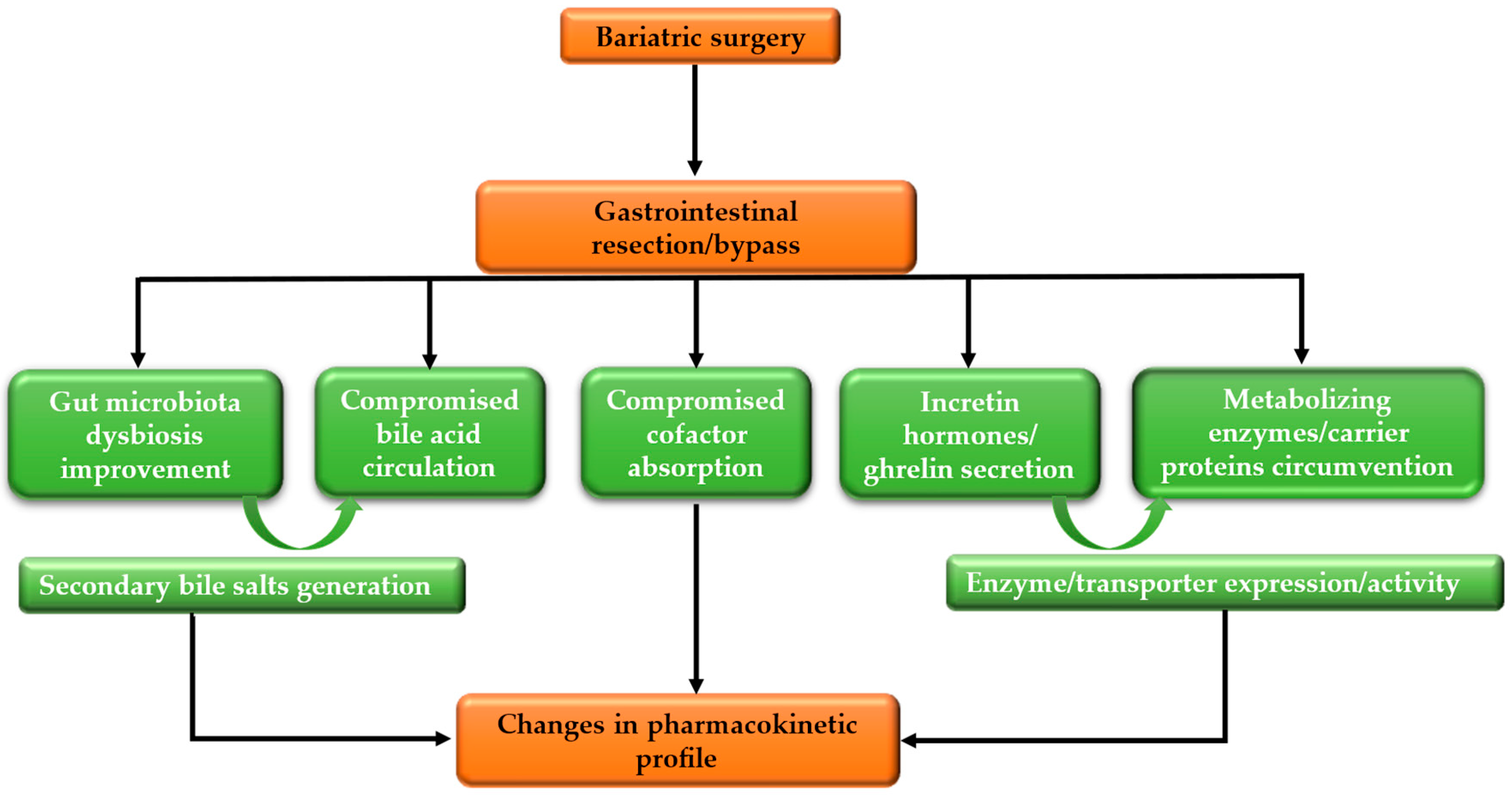 Bariatric surgery

Gastrointestinal resection/bypass

Gut microbiota dysbiosis improvement

Compromised bile acid circulation

Compromised cofactor absorption

Incretin hormones/ ghrelin secretion

Metabolizing enzymes/carrier proteins circumvention

Secondary bile salts generation

Enzyme/transporter expression/activity

Changes in pharmacokinetic profile